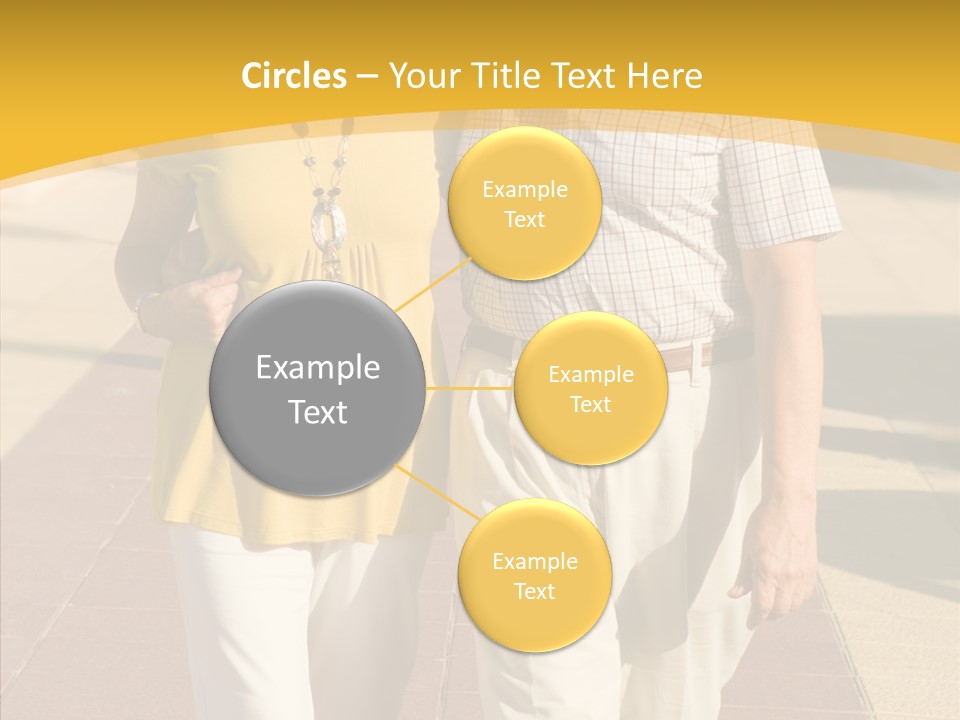 Circles – Your Title Text Here

Example Text

Example Text

Example Text

Example Text